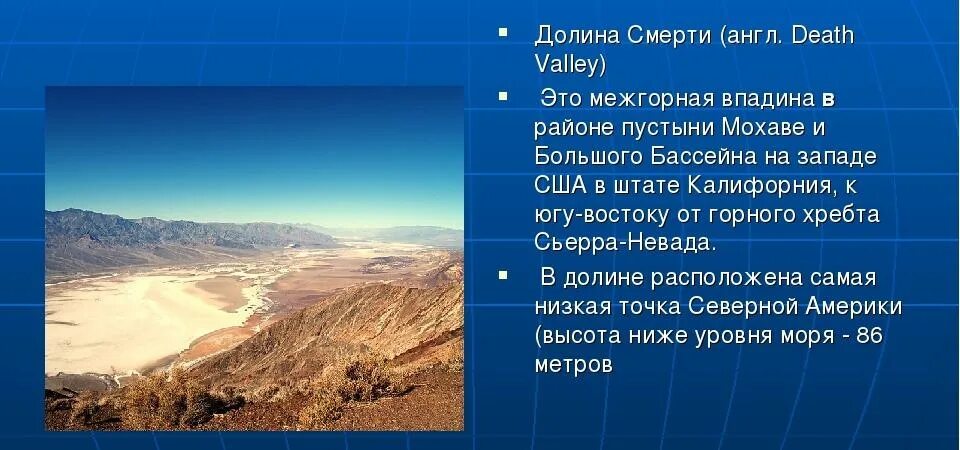 ▪ Долина Смерти (англ. Death Valley)

▪ Это межгорная впадина в районе пустыни Мохаве и Большого Бассейна на западе США в штате Калифорния, к югу-востоку от горного хребта Сьерра-Невада.

▪ В долине расположена самая низкая точка Северной Америки (высота ниже уровня моря - 86 метров